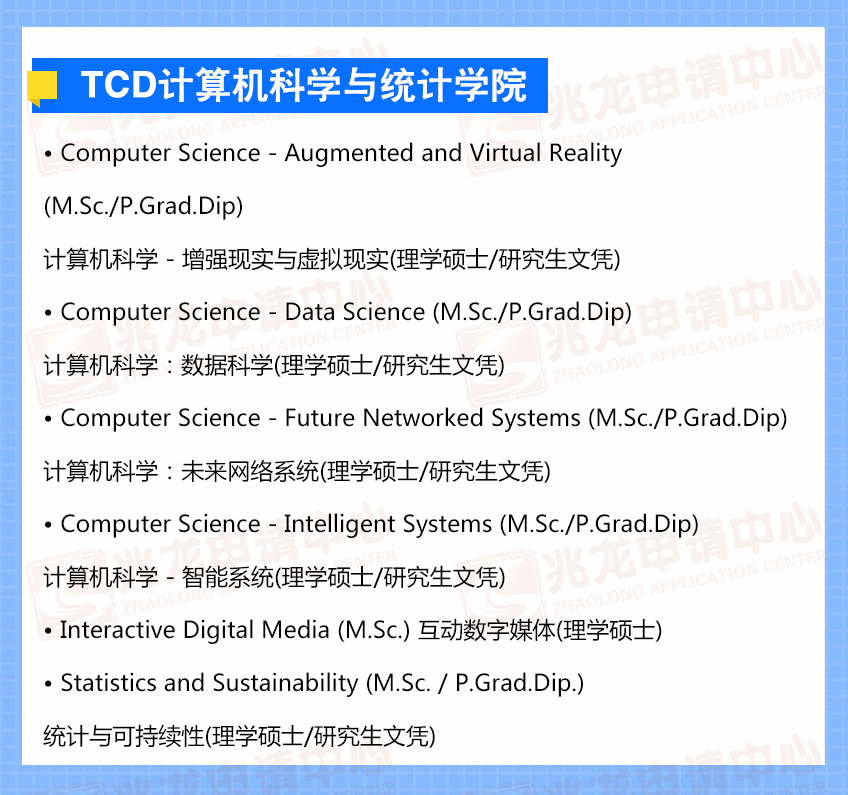 TCD计算机科学与统计学院

• Computer Science - Augmented and Virtual Reality (M.Sc./P.Grad.Dip)

计算机科学 - 增强现实与虚拟现实(理学硕士/研究生文凭)

• Computer Science - Data Science (M.Sc./P.Grad.Dip)

计算机科学：数据科学(理学硕士/研究生文凭)

• Computer Science - Future Networked Systems (M.Sc./P.Grad.Dip)

计算机科学：未来网络系统(理学硕士/研究生文凭)

• Computer Science - Intelligent Systems (M.Sc./P.Grad.Dip)

计算机科学 - 智能系统(理学硕士/研究生文凭)

• Interactive Digital Media (M.Sc.) 互动数字媒体(理学硕士)

• Statistics and Sustainability (M.Sc. / P.Grad.Dip.)

统计与可持续性(理学硕士/研究生文凭)

兆龙申请中心 ZHAOLONG APPLICATION CENTER